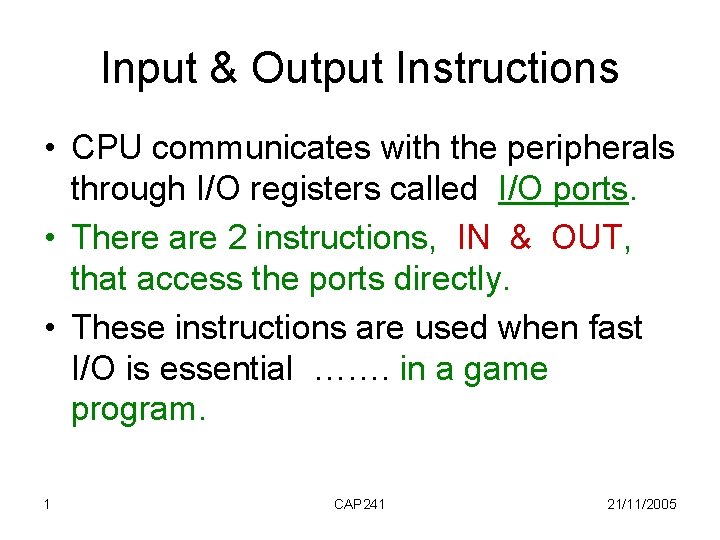 Input & Output Instructions

• CPU communicates with the peripherals through I/O registers called I/O ports.

• There are 2 instructions, IN & OUT, that access the ports directly.

• These instructions are used when fast I/O is essential ……. in a game program.

1

CAP241

21/11/2005